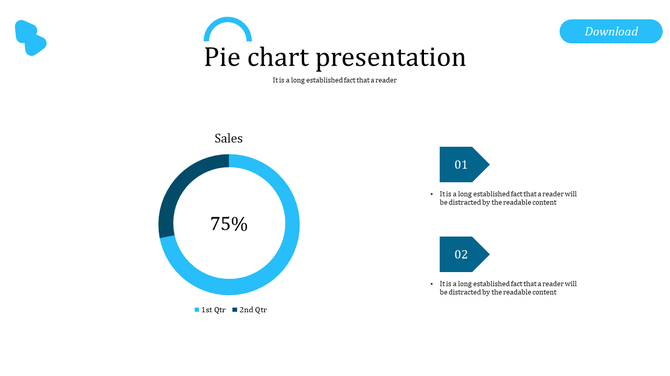 Download

Pie chart presentation

It is a long established fact that a reader

Sales

75%

1st Qtr 2nd Qtr

01

• It is a long established fact that a reader will be distracted by the readable content

02

• It is a long established fact that a reader will be distracted by the readable content